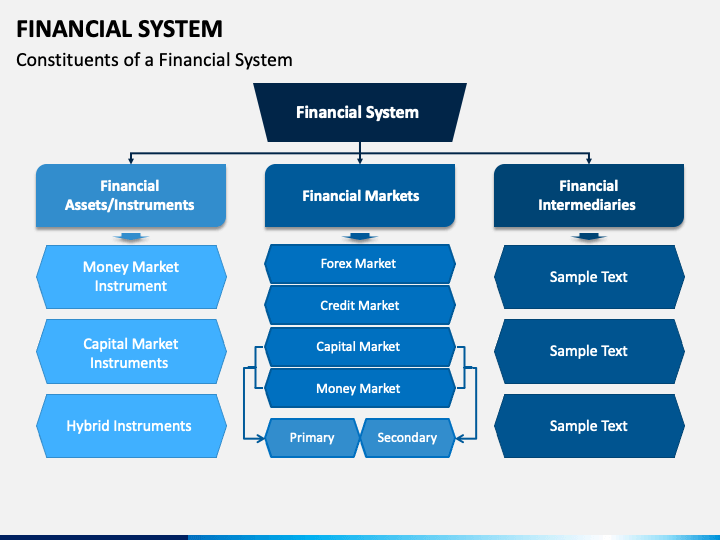 FINANCIAL SYSTEM

Constituents of a Financial System

Financial System

Financial Assets/Instruments

Money Market Instrument

Capital Market Instruments

Hybrid Instruments

Financial Markets

Forex Market

Credit Market

Capital Market

Money Market

Primary

Secondary

Financial Intermediaries

Sample Text

Sample Text

Sample Text